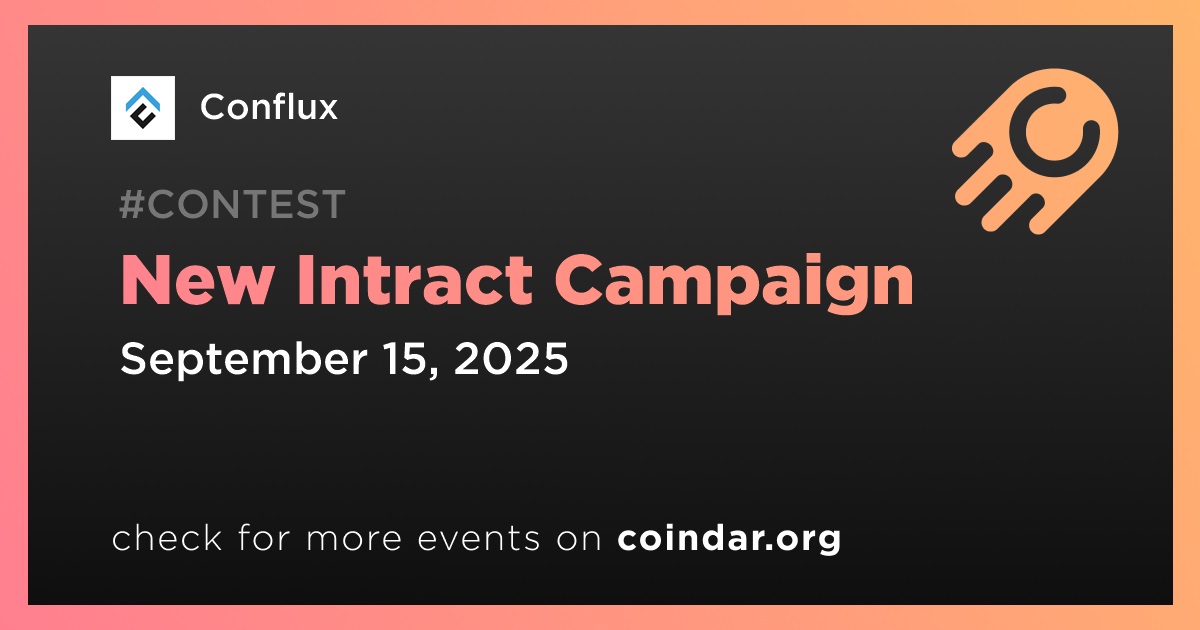 Conflux

#CONTEST

New Intract Campaign

September 15, 2025

check for more events on coindar.org